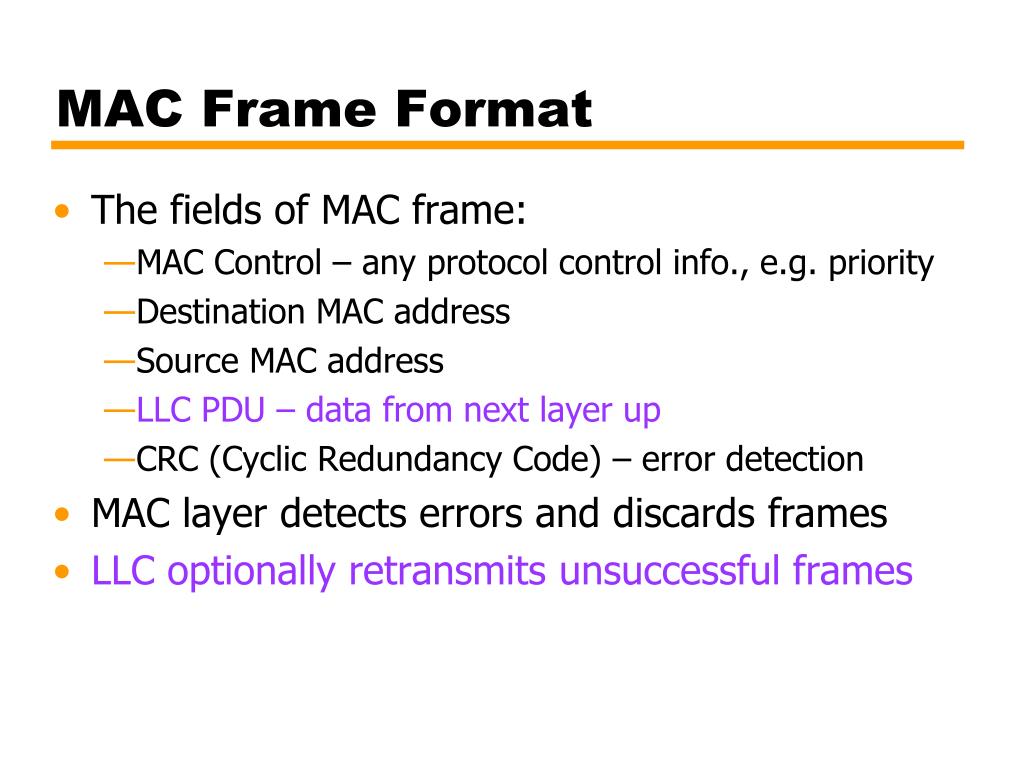 MAC Frame Format

• The fields of MAC frame:
—MAC Control – any protocol control info., e.g. priority
—Destination MAC address
—Source MAC address
—LLC PDU – data from next layer up
—CRC (Cyclic Redundancy Code) – error detection
• MAC layer detects errors and discards frames
• LLC optionally retransmits unsuccessful frames